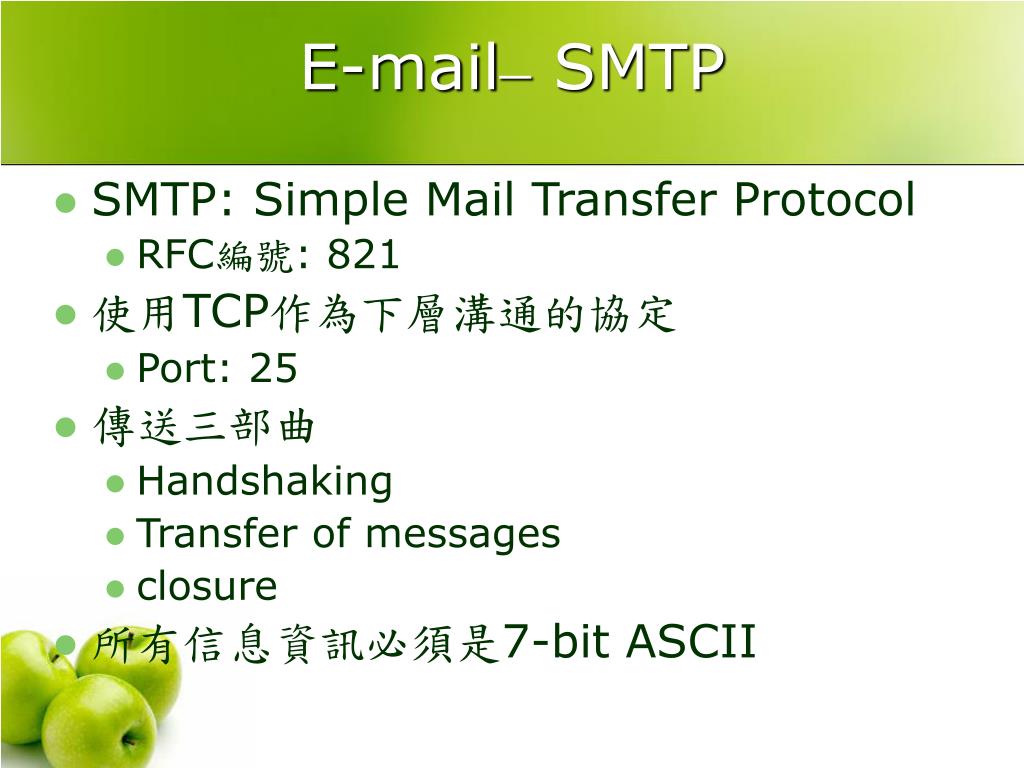 E-mail– SMTP

SMTP: Simple Mail Transfer Protocol

RFC編號: 821

使用TCP作為下層溝通的協定

Port: 25

傳送三部曲

Handshaking

Transfer of messages

closure

所有信息資訊必須是7-bit ASCII